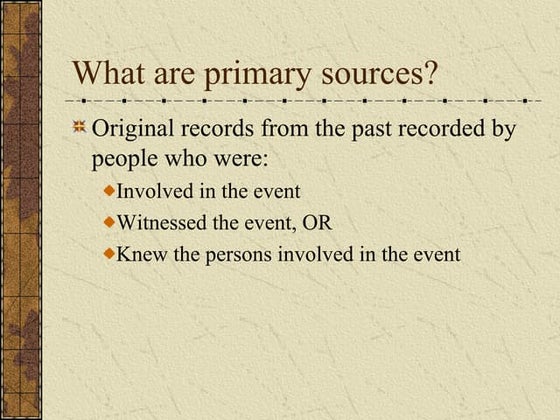 What are primary sources?

Original records from the past recorded by people who were:

Involved in the event

Witnessed the event, OR

Knew the persons involved in the event